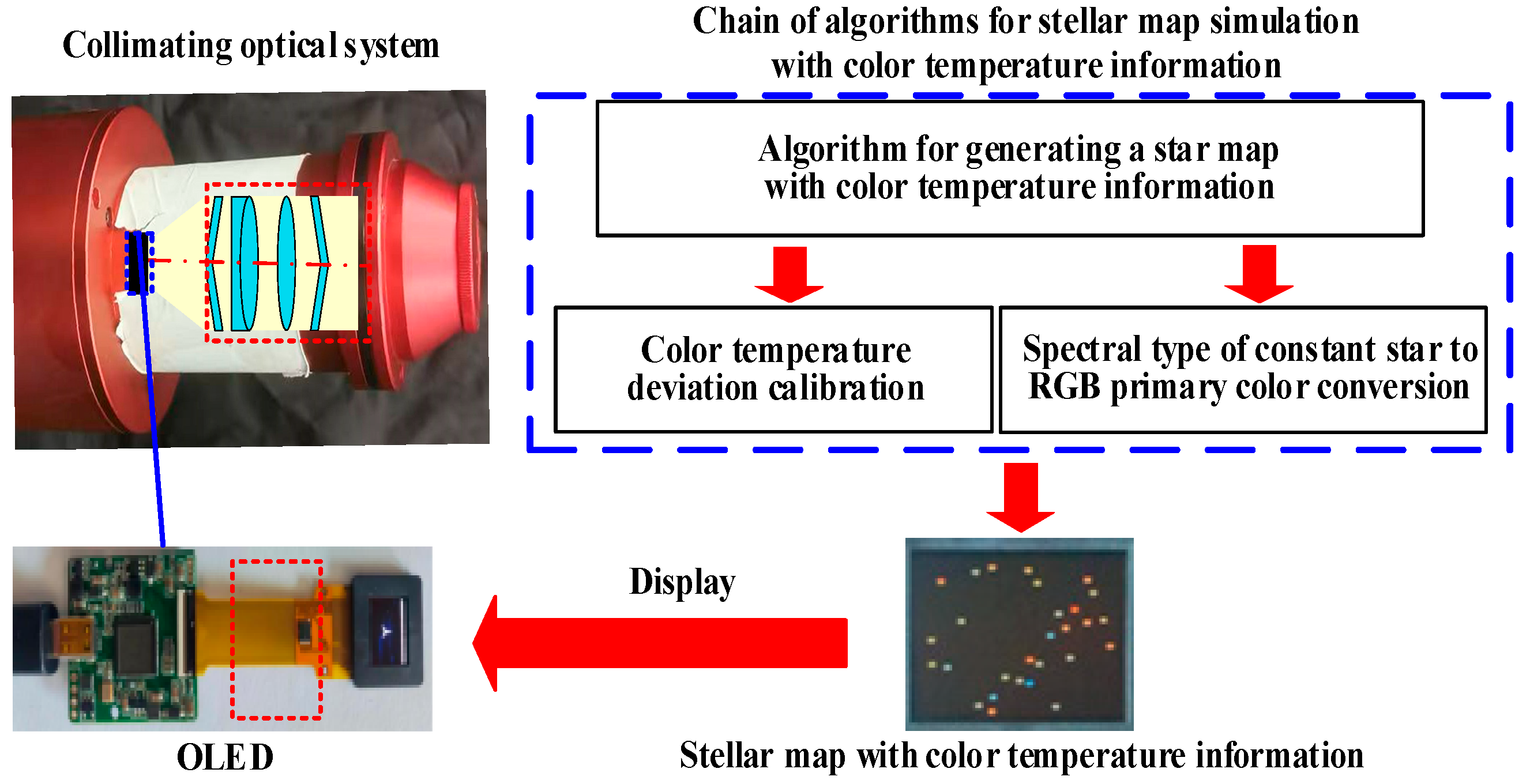 Collimating optical system

Chain of algorithms for stellar map simulation with color temperature information

Algorithm for generating a star map with color temperature information

Color temperature deviation calibration

Spectral type of constant star to RGB primary color conversion

Display

OLED

Stellar map with color temperature information